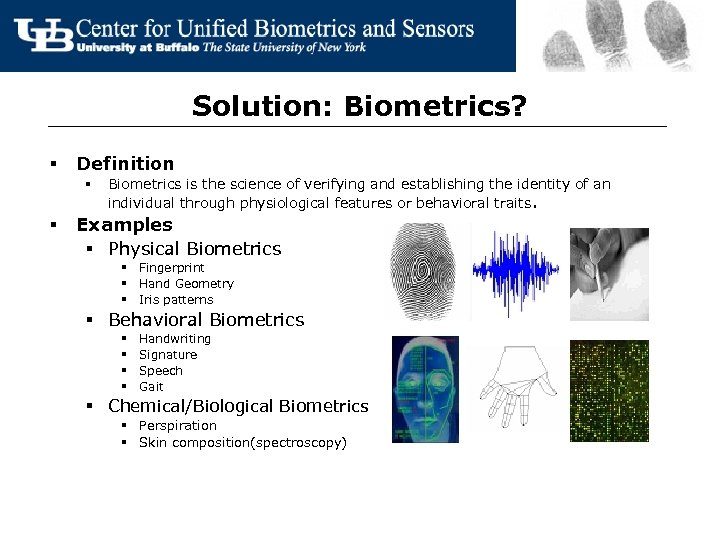 UB Center for Unified Biometrics and Sensors
University at Buffalo The State University of New York

Solution: Biometrics?

▪ Definition
 ▪ Biometrics is the science of verifying and establishing the identity of an individual through physiological features or behavioral traits.
▪ Examples
 ▪ Physical Biometrics
  ▪ Fingerprint
  ▪ Hand Geometry
  ▪ Iris patterns
 ▪ Behavioral Biometrics
  ▪ Handwriting
  ▪ Signature
  ▪ Speech
  ▪ Gait
 ▪ Chemical/Biological Biometrics
  ▪ Perspiration
  ▪ Skin composition(spectroscopy)